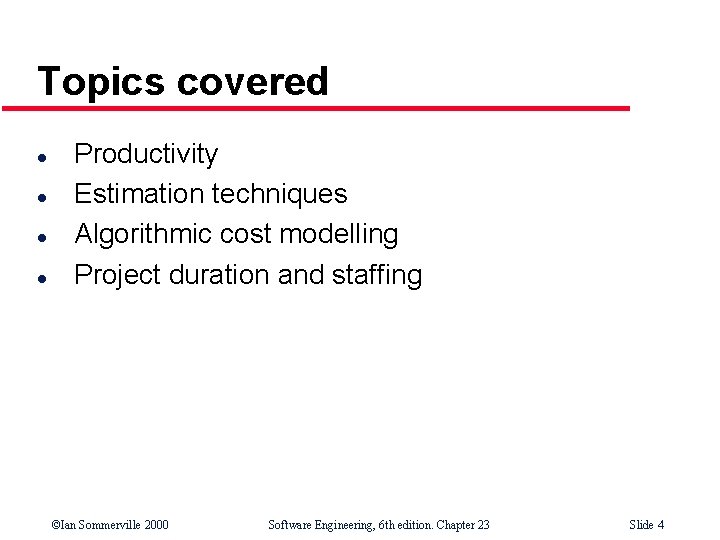 Topics covered

- Productivity
- Estimation techniques
- Algorithmic cost modelling
- Project duration and staffing

©Ian Sommerville 2000 Software Engineering, 6th edition. Chapter 23 Slide 4